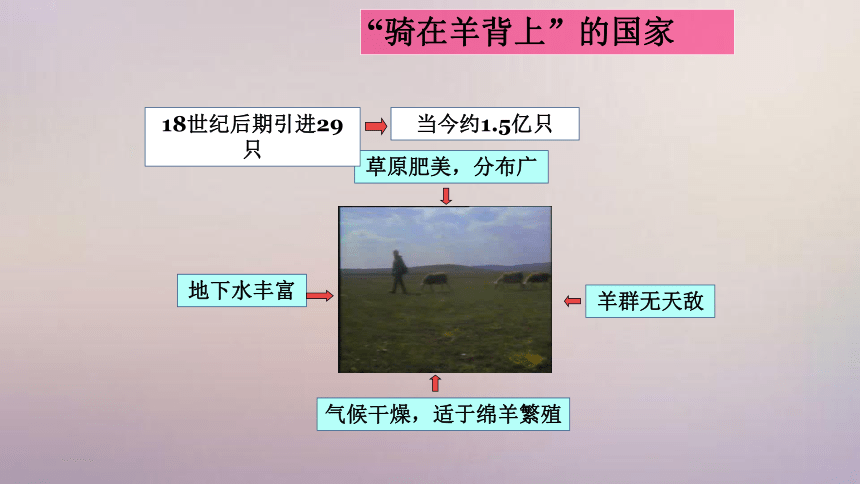 “骑在羊背上”的国家

18世纪后期引进29只

当今约1.5亿只

草原肥美，分布广

地下水丰富

羊群无天敌

气候干燥，适于绵羊繁殖